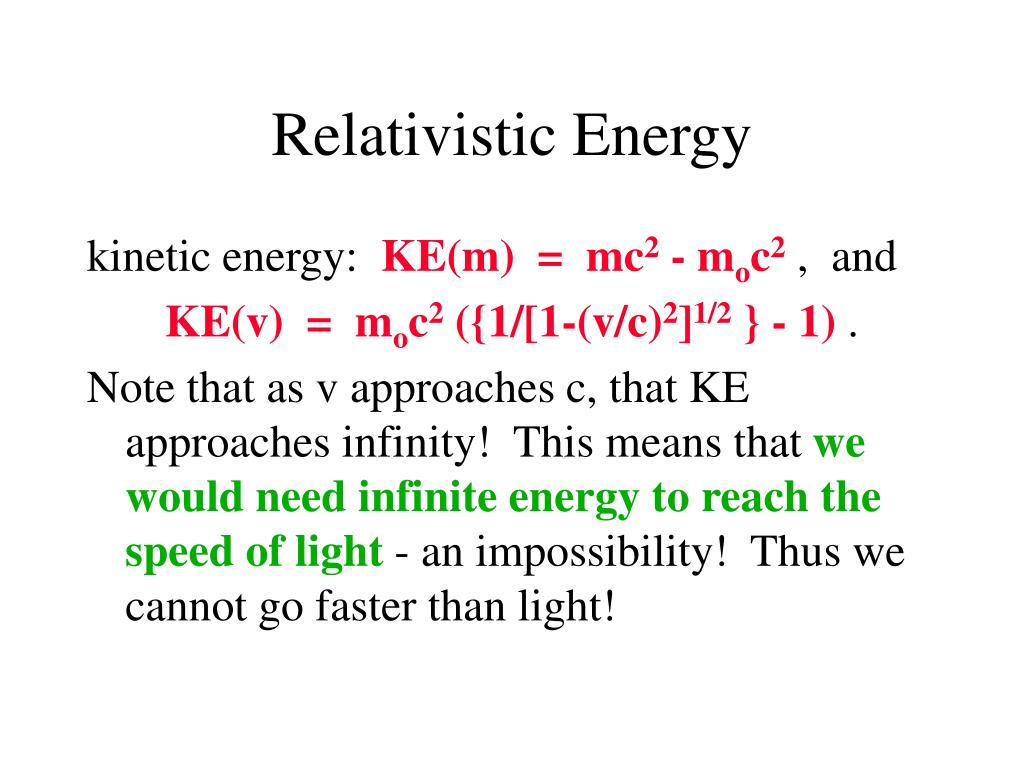 Relativistic Energy

kinetic energy: $KE(m) = mc^2 - m_oc^2$ , and
$KE(v) = m_oc^2 (\{1/[1-(v/c)^2]^{1/2} \} - 1)$ .

Note that as v approaches c, that KE approaches infinity! This means that we would need infinite energy to reach the speed of light - an impossibility! Thus we cannot go faster than light!